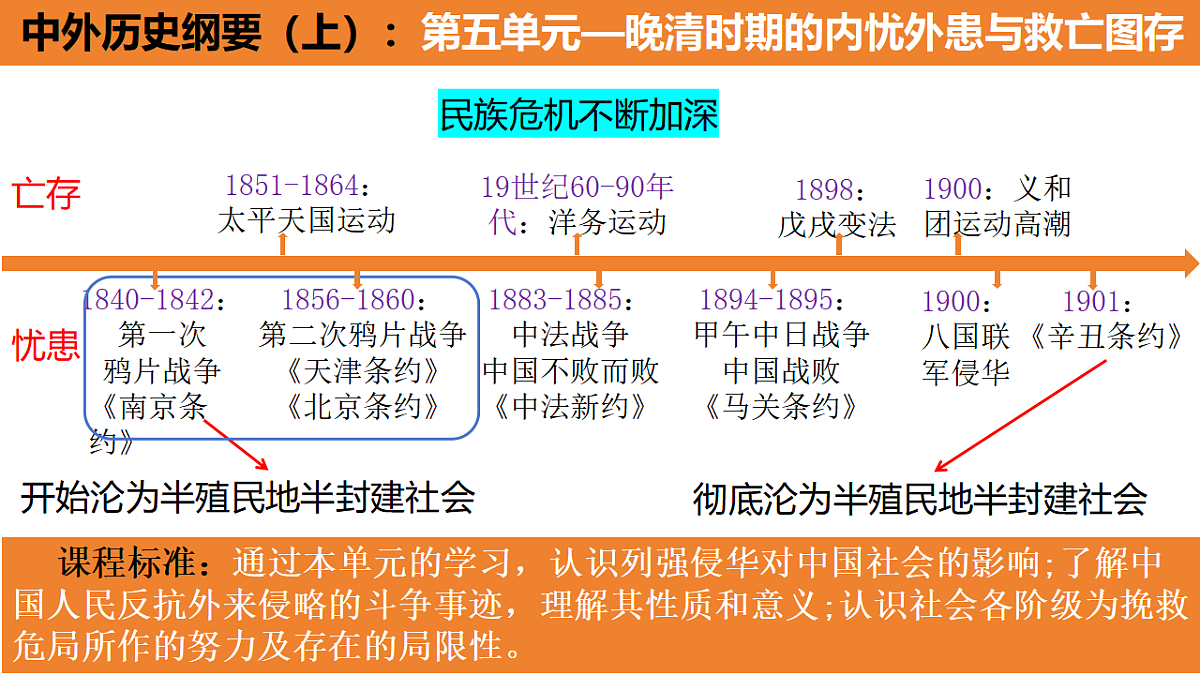 中外历史纲要（上）：第五单元—晚清时期的内忧外患与救亡图存

民族危机不断加深

亡存

1851-1864：太平天国运动

19世纪60-90年代：洋务运动

1898：戊戌变法

1900：义和团运动高潮

忧患

1840-1842：第一次鸦片战争《南京条约》

1856-1860：第二次鸦片战争《天津条约》《北京条约》

1883-1885：中法战争 中国不败而败《中法新约》

1894-1895：甲午中日战争 中国战败《马关条约》

1900：八国联军侵华

1901：《辛丑条约》

开始沦为半殖民地半封建社会

彻底沦为半殖民地半封建社会

课程标准：通过本单元的学习，认识列强侵华对中国社会的影响;了解中国人民反抗外来侵略的斗争事迹，理解其性质和意义;认识社会各阶级为挽救危局所作的努力及存在的局限性。